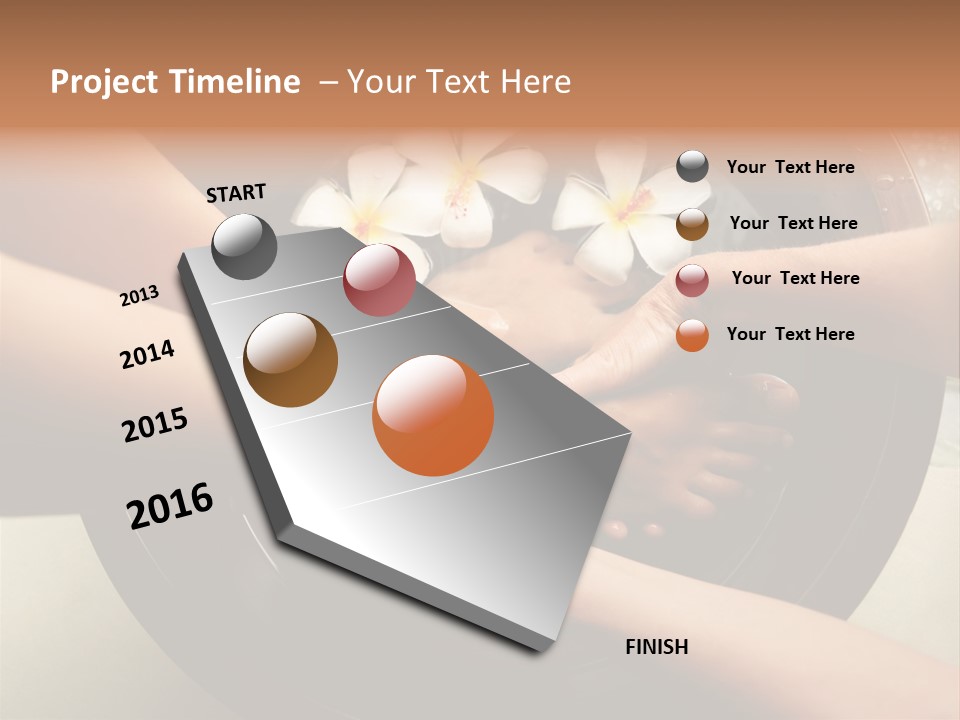 Project Timeline – Your Text Here

START

2013

2014

2015

2016

FINISH

Your Text Here

Your Text Here

Your Text Here

Your Text Here